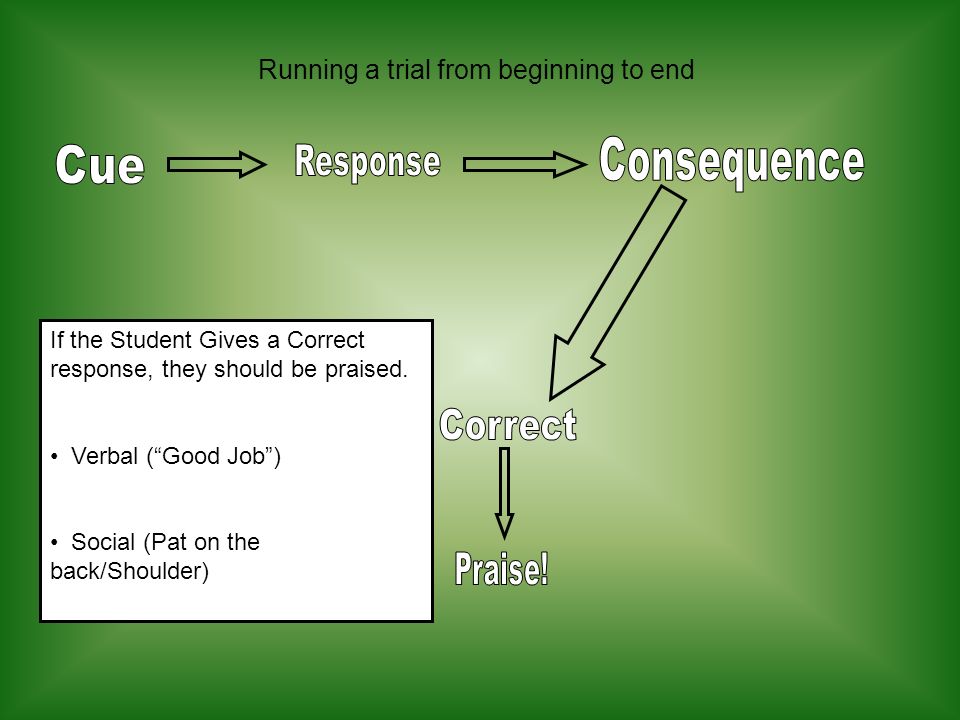 Running a trial from beginning to end

Cue

Response

Consequence

If the Student Gives a Correct response, they should be praised.

• Verbal (“Good Job”)

• Social (Pat on the back/Shoulder)

Correct

Praise!